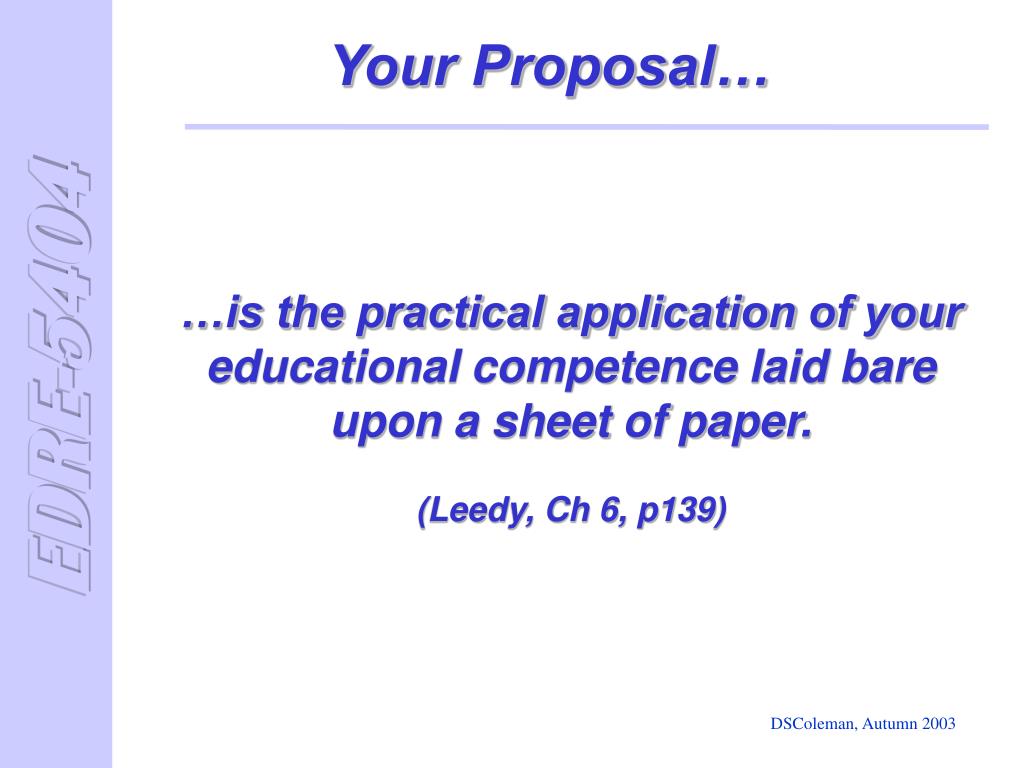 EDRE-5404

Your Proposal…

…is the practical application of your educational competence laid bare upon a sheet of paper.

(Leedy, Ch 6, p139)

DSColeman, Autumn 2003